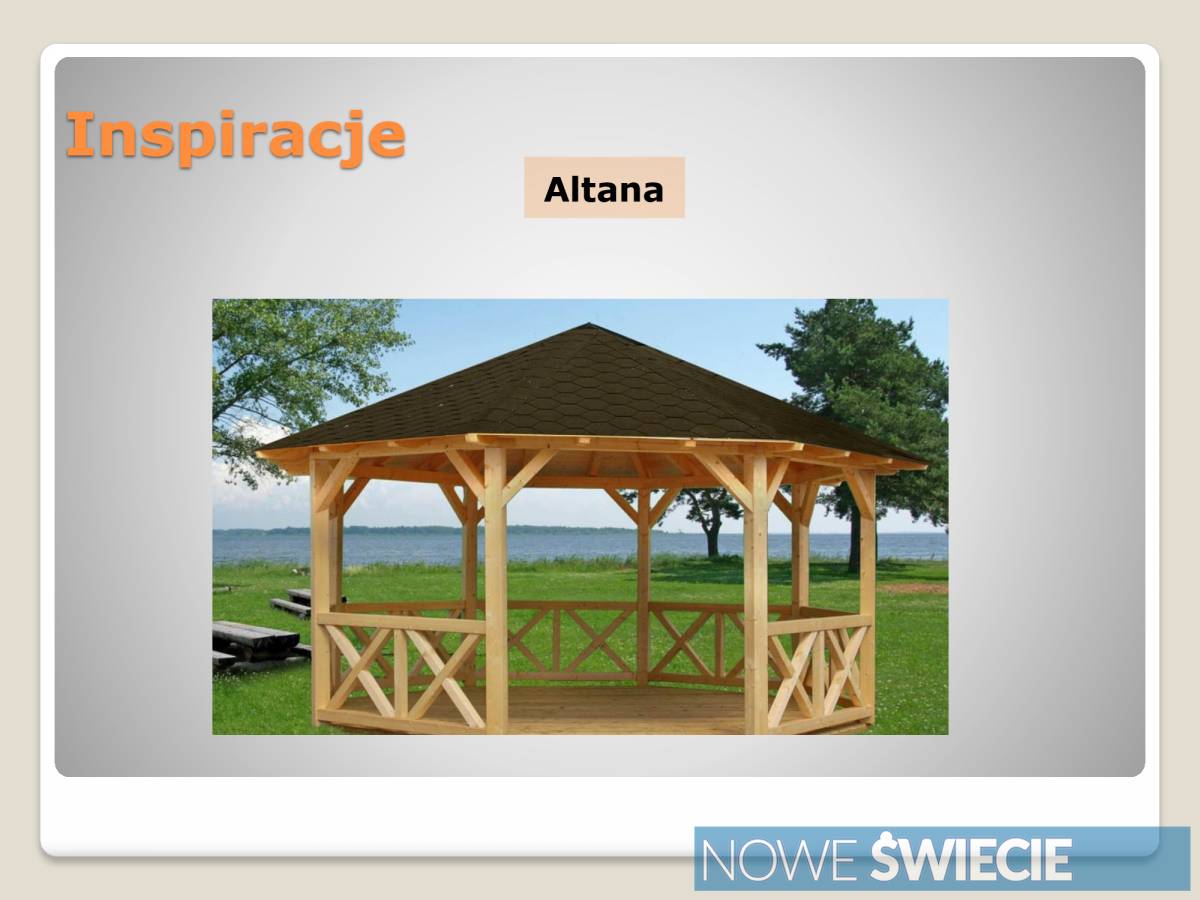 Inspiracje

Altana

NOWE ŚWIECIE